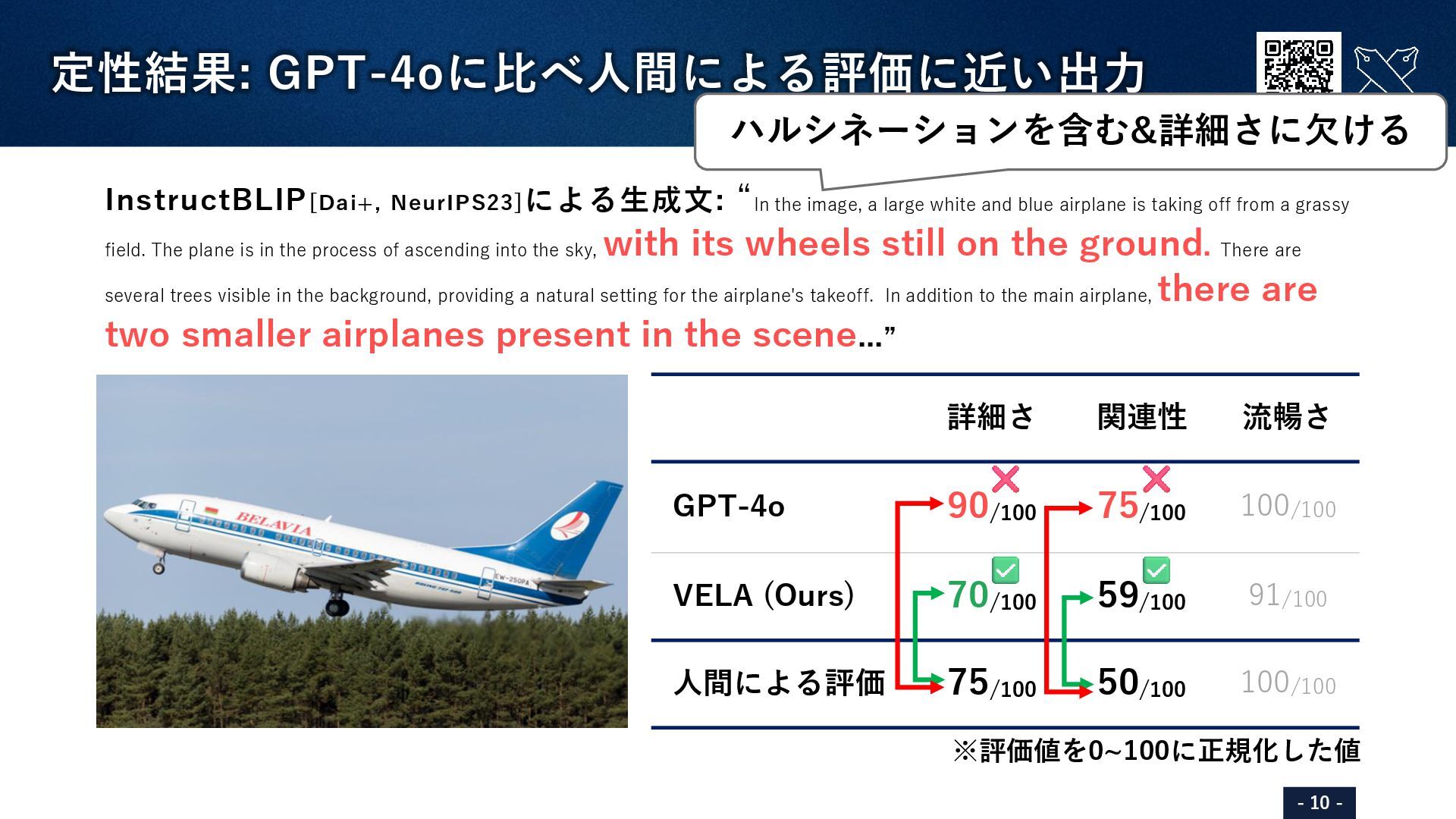 定性結果: GPT-4oに比べ人間による評価に近い出力

ハルシネーションを含む&詳細さに欠ける

InstructBLIP[Dai+, NeurIPS23]による生成文: “In the image, a large white and blue airplane is taking off from a grassy field. The plane is in the process of ascending into the sky, with its wheels still on the ground. There are several trees visible in the background, providing a natural setting for the airplane's takeoff. In addition to the main airplane, there are two smaller airplanes present in the scene...”

BELAVIA

EW-250PA

| | 詳細さ | 関連性 | 流暢さ |
|---|---|---|---|
| GPT-4o | 90/100 | 75/100 | 100/100 |
| VELA (Ours) | 70/100 | 59/100 | 91/100 |
| 人間による評価 | 75/100 | 50/100 | 100/100 |

※評価値を0~100に正規化した値

- 10 -